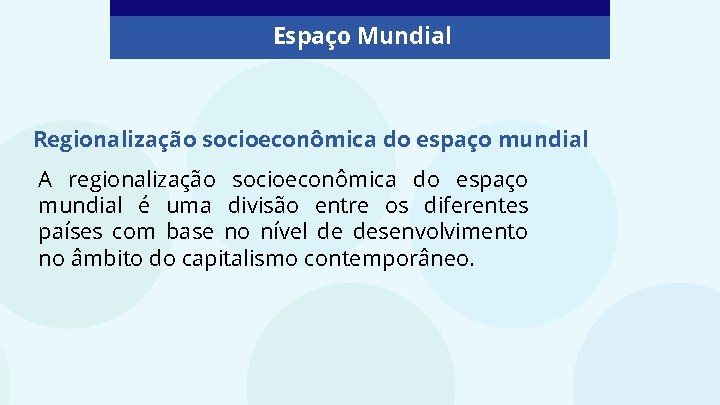 Espaço Mundial

Regionalização socioeconômica do espaço mundial

A regionalização socioeconômica do espaço mundial é uma divisão entre os diferentes países com base no nível de desenvolvimento no âmbito do capitalismo contemporâneo.